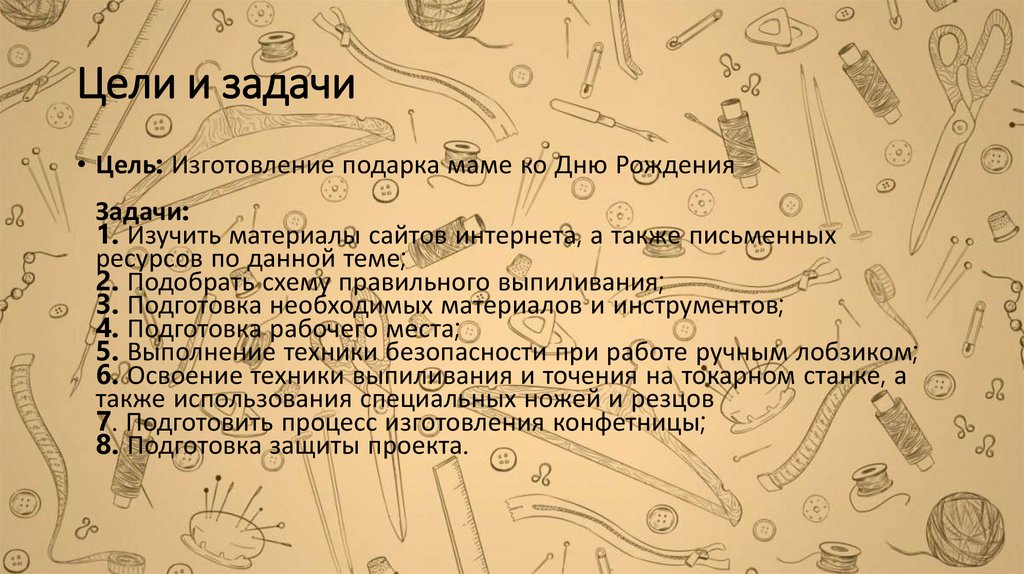 Цели и задачи

• Цель: Изготовление подарка маме ко Дню Рождения

Задачи:
1. Изучить материалы сайтов интернета, а также письменных ресурсов по данной теме;
2. Подобрать схему правильного выпиливания;
3. Подготовка необходимых материалов и инструментов;
4. Подготовка рабочего места;
5. Выполнение техники безопасности при работе ручным лобзиком;
6. Освоение техники выпиливания и точения на токарном станке, а также использования специальных ножей и резцов
7. Подготовить процесс изготовления конфетницы;
8. Подготовка защиты проекта.